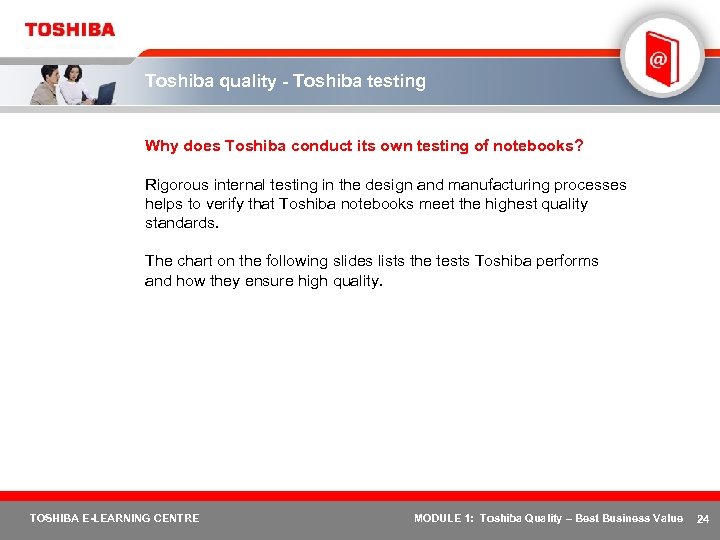 TOSHIBA

@

Toshiba quality - Toshiba testing

Why does Toshiba conduct its own testing of notebooks?

Rigorous internal testing in the design and manufacturing processes helps to verify that Toshiba notebooks meet the highest quality standards.

The chart on the following slides lists the tests Toshiba performs and how they ensure high quality.

TOSHIBA E-LEARNING CENTRE

MODULE 1: Toshiba Quality – Best Business Value

24